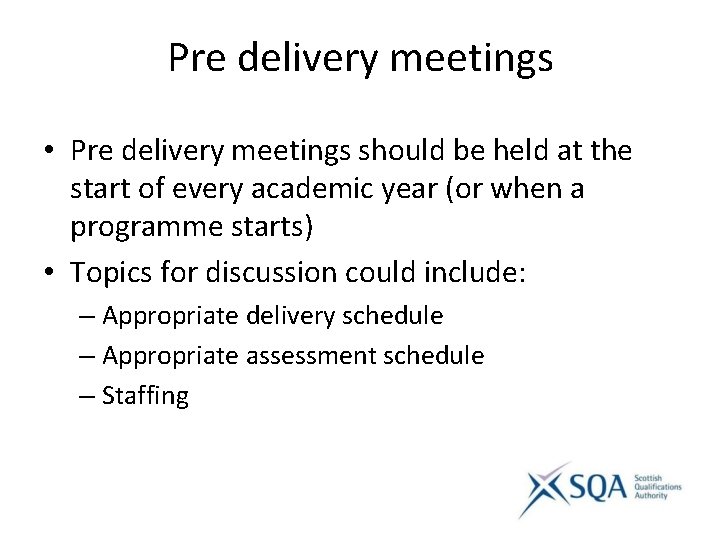 Pre delivery meetings

• Pre delivery meetings should be held at the start of every academic year (or when a programme starts)
• Topics for discussion could include:
– Appropriate delivery schedule
– Appropriate assessment schedule
– Staffing

SQA Scottish Qualifications Authority